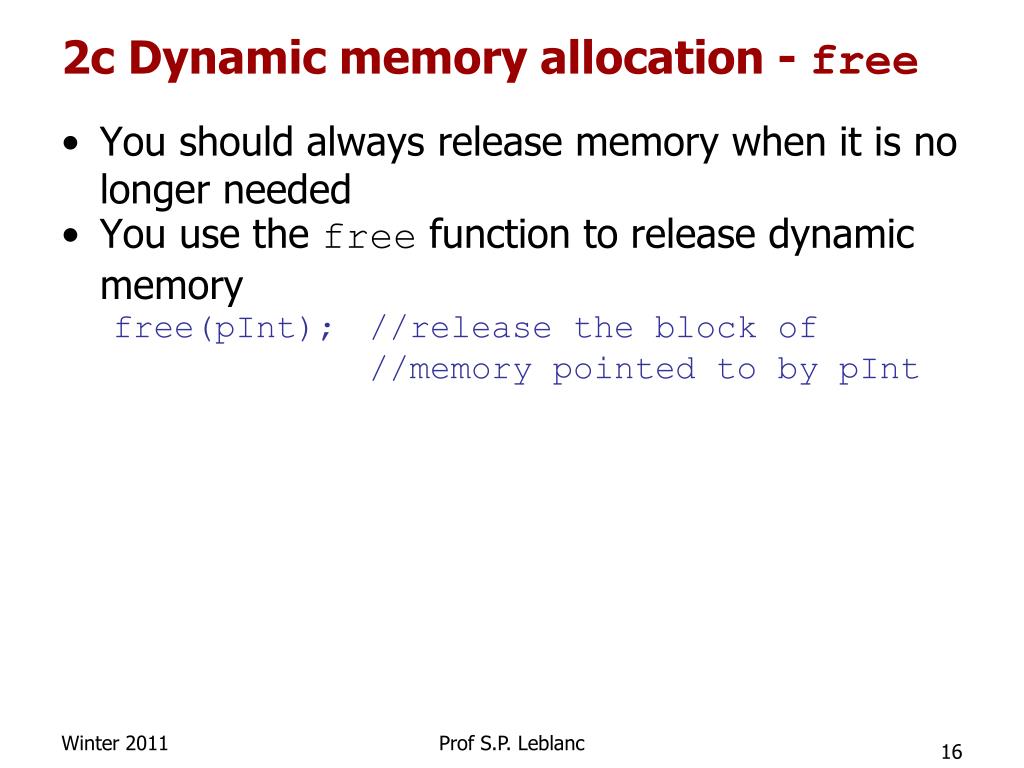 2c Dynamic memory allocation - free

• You should always release memory when it is no longer needed
• You use the free function to release dynamic memory

free(pInt);  //release the block of
             //memory pointed to by pInt

Winter 2011

Prof S.P. Leblanc

16